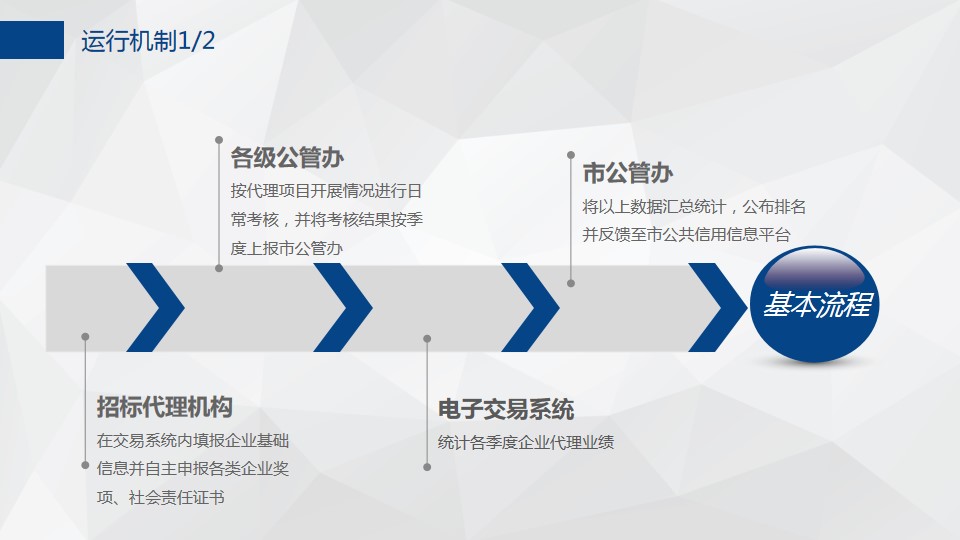 运行机制1/2

各级公管办
按代理项目开展情况进行日常考核，并将考核结果按季度上报市公管办

市公管办
将以上数据汇总统计，公布排名并反馈至市公共信用信息平台

基本流程

招标代理机构
在交易系统内填报企业基础信息并自主申报各类企业奖项、社会责任证书

电子交易系统
统计各季度企业代理业绩